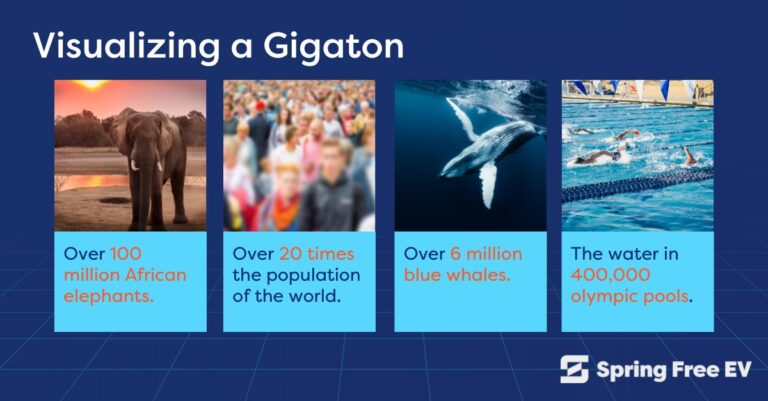 Visualizing a Gigaton

Over 100 million African elephants.

Over 20 times the population of the world.

Over 6 million blue whales.

The water in 400,000 olympic pools.

Spring Free EV